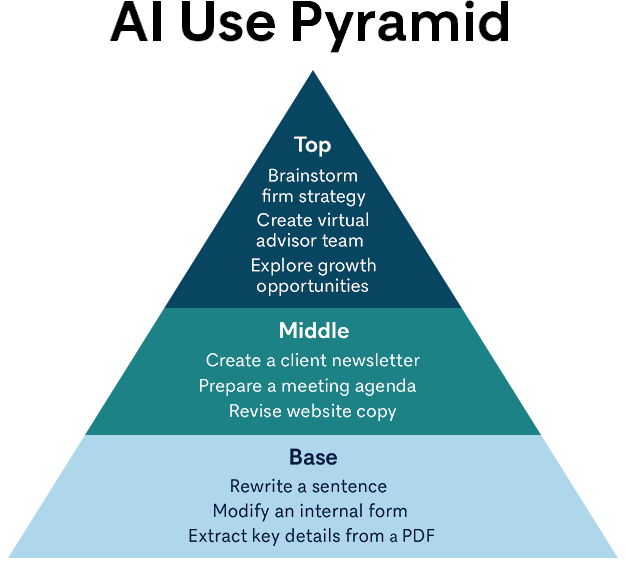 AI Use Pyramid

Top

Brainstorm firm strategy

Create virtual advisor team

Explore growth opportunities

Middle

Create a client newsletter

Prepare a meeting agenda

Revise website copy

Base

Rewrite a sentence

Modify an internal form

Extract key details from a PDF